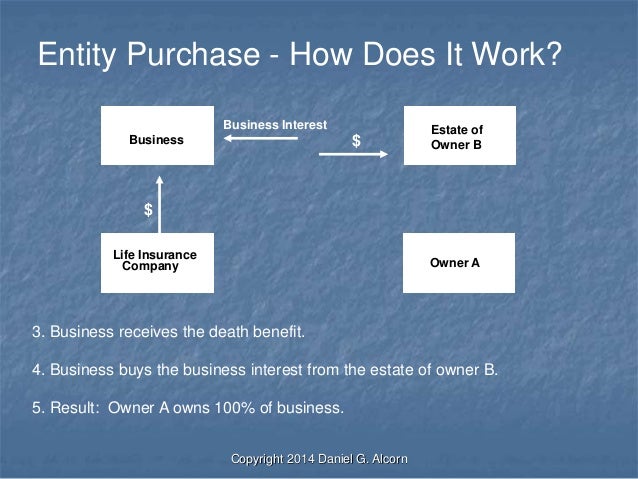 Entity Purchase - How Does It Work?

Business

Business Interest

$

Estate of Owner B

$

Life Insurance Company

Owner A

3. Business receives the death benefit.

4. Business buys the business interest from the estate of owner B.

5. Result: Owner A owns 100% of business.

Copyright 2014 Daniel G. Alcorn